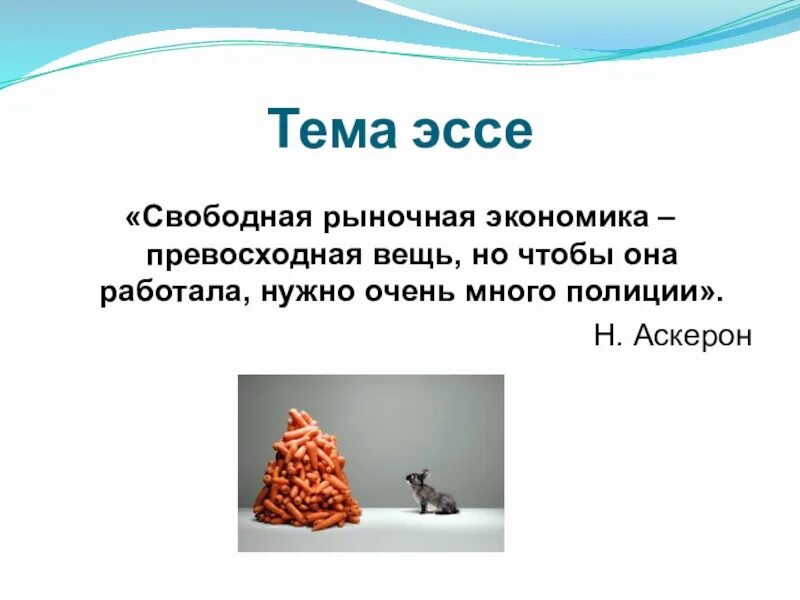 Тема эссе

«Свободная рыночная экономика – превосходная вещь, но чтобы она работала, нужно очень много полиции».

Н. Аскерон